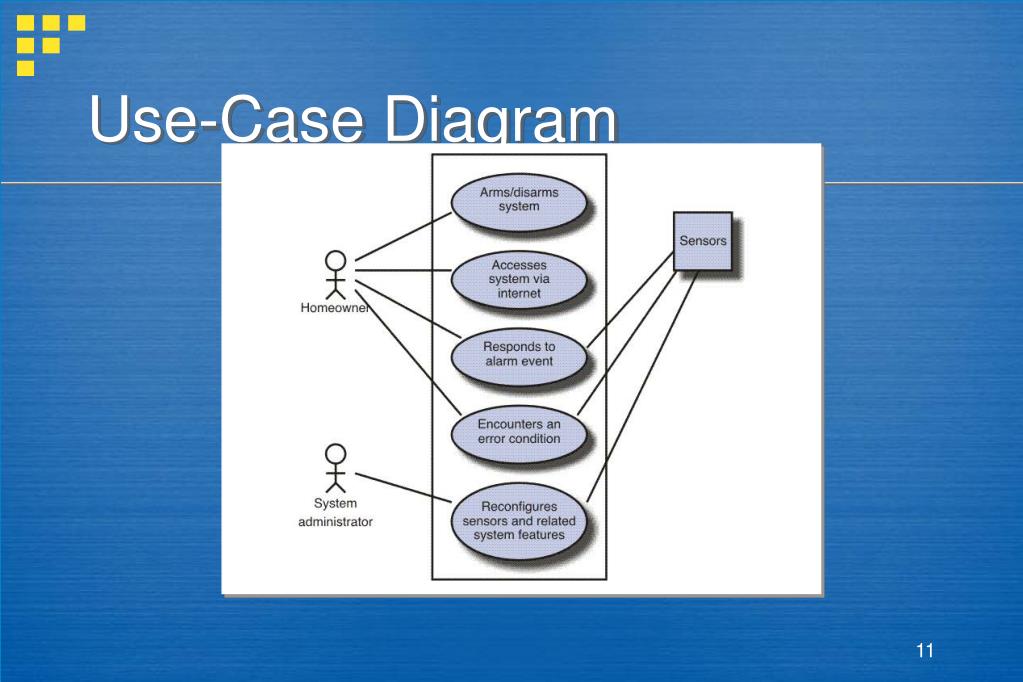 Use-Case Diagram

Homeowner

System administrator

Arms/disarms system

Accesses system via internet

Responds to alarm event

Encounters an error condition

Reconfigures sensors and related system features

Sensors

11